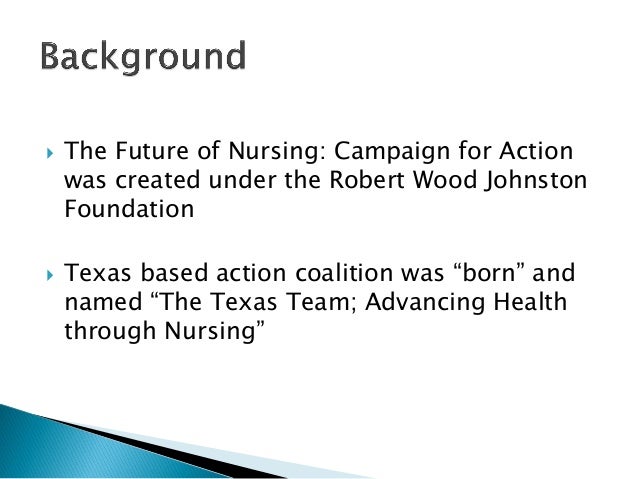 Background

The Future of Nursing: Campaign for Action was created under the Robert Wood Johnston Foundation

Texas based action coalition was “born” and named “The Texas Team; Advancing Health through Nursing”